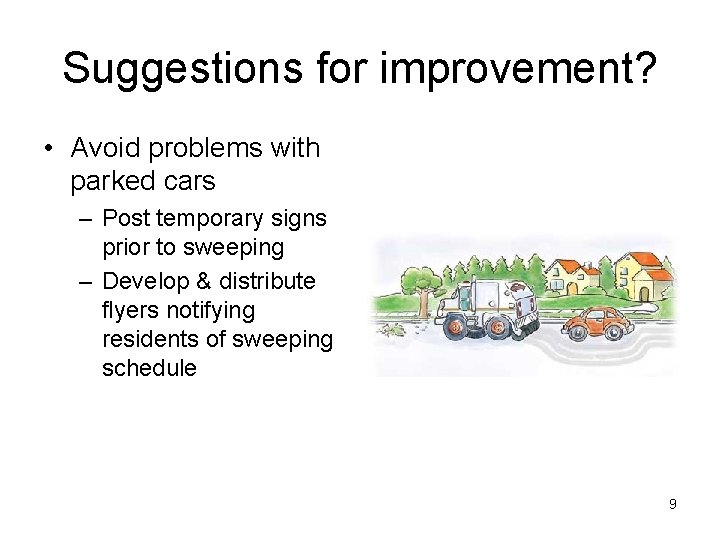 Suggestions for improvement?

• Avoid problems with parked cars
  – Post temporary signs prior to sweeping
  – Develop & distribute flyers notifying residents of sweeping schedule

9